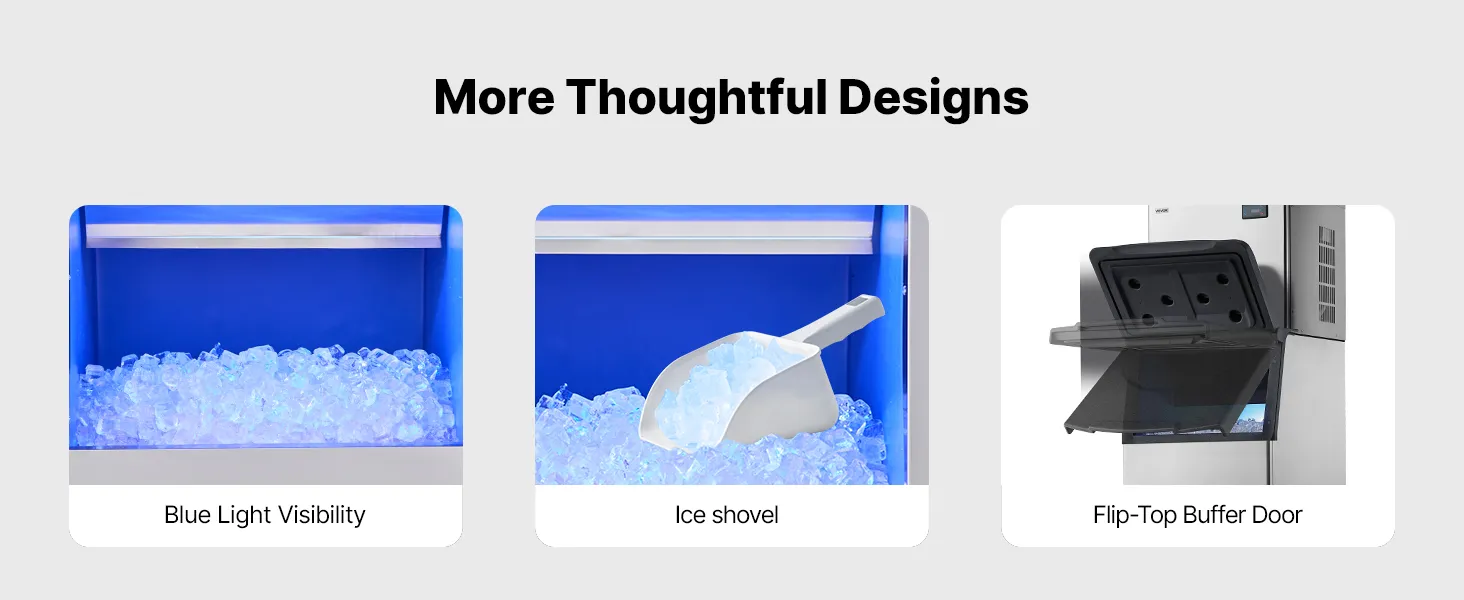 More Thoughtful Designs

Blue Light Visibility

Ice shovel

VEVOR

Flip-Top Buffer Door